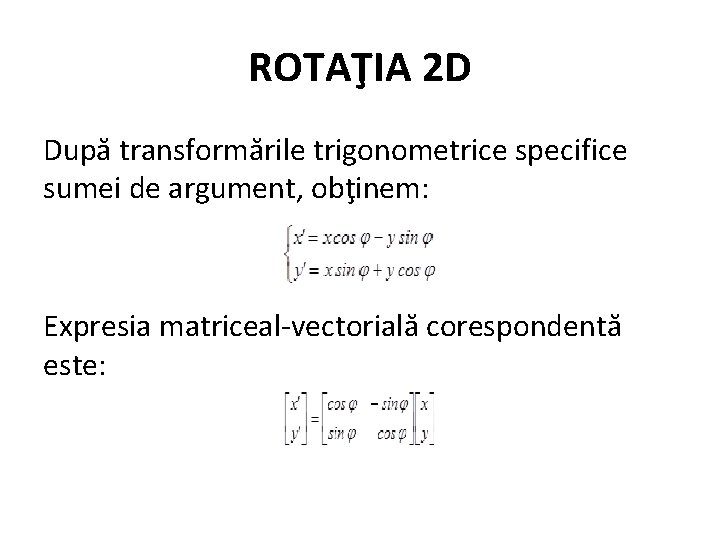 ROTAŢIA 2D

După transformările trigonometrice specifice sumei de argument, obţinem:

$\begin{cases} x' = x\cos\varphi - y\sin\varphi \\ y' = x\sin\varphi + y\cos\varphi \end{cases}$

Expresia matriceal-vectorială corespondentă este:

$\begin{bmatrix} x' \\ y' \end{bmatrix} = \begin{bmatrix} \cos\varphi & -\sin\varphi \\ \sin\varphi & \cos\varphi \end{bmatrix} \begin{bmatrix} x \\ y \end{bmatrix}$